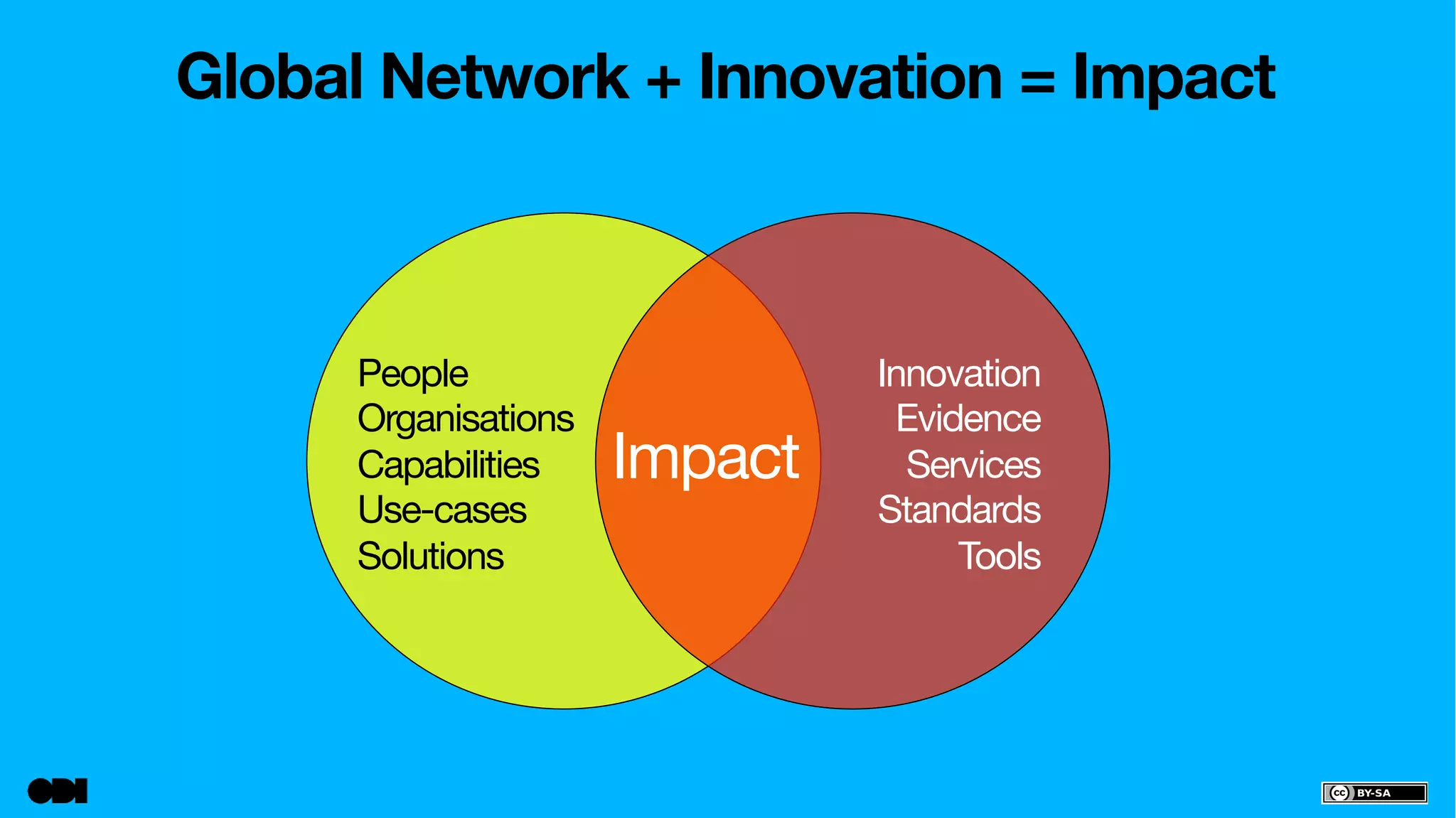 Global Network + Innovation = Impact

People
Organisations
Capabilities
Use-cases
Solutions

Impact

Innovation
Evidence
Services
Standards
Tools

ODI

cc BY-SA